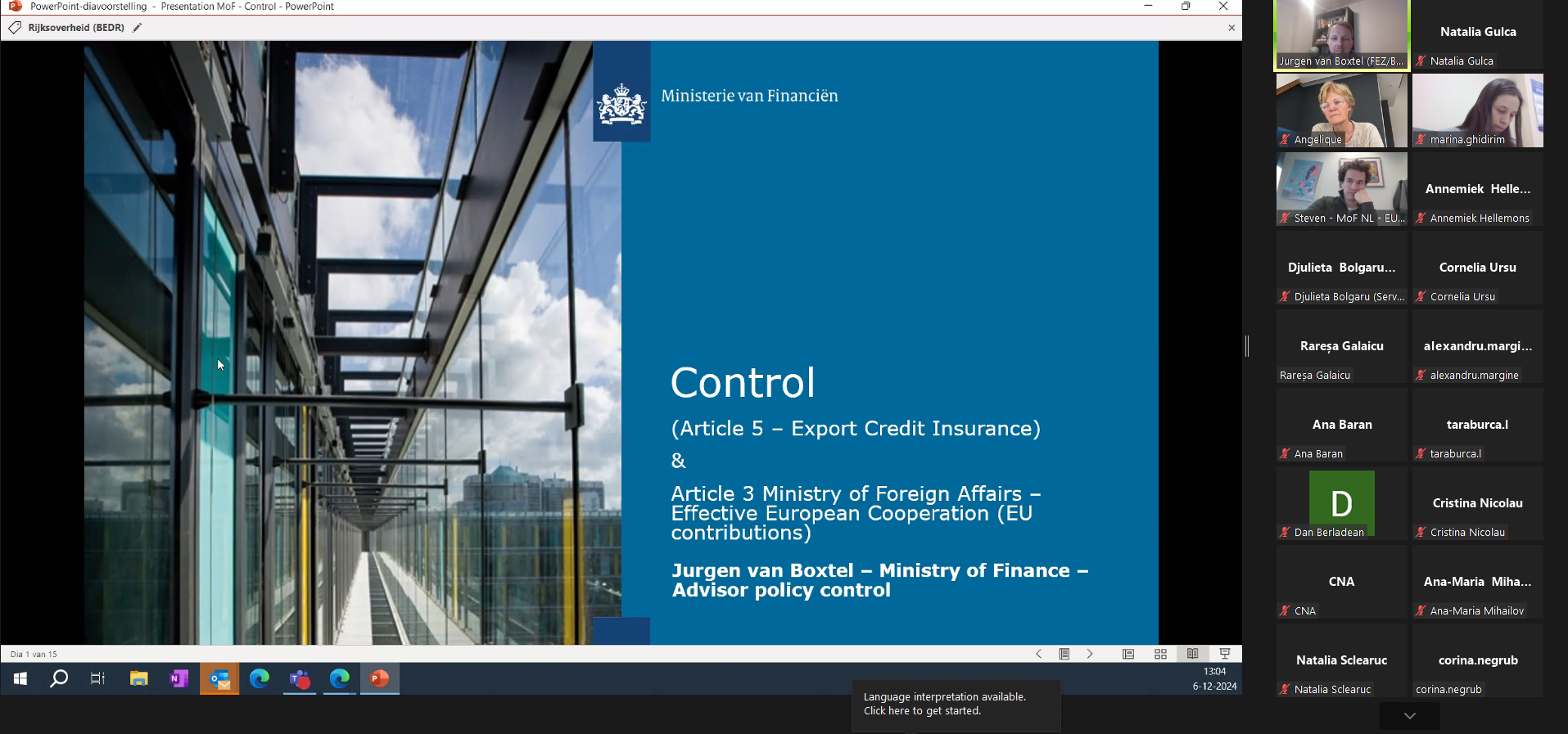 PowerPoint-diavoorstelling - Presentation MoF - Control - PowerPoint

Rijksoverheid (BEDR)

Ministerie van Financiën

Control

(Article 5 – Export Credit Insurance)

&

Article 3 Ministry of Foreign Affairs – Effective European Cooperation (EU contributions)

Jurgen van Boxtel – Ministry of Finance – Advisor policy control

Dia 1 van 15

13:04
6-12-2024

Language interpretation available.
Click here to get started.

Jurgen van Boxtel (FEZ/B...

Natalia Gulca
Natalia Gulca

Angelique

marina.ghidirim

Steven - MoF NL - EU...

Annemiek Helle...
Annemiek Hellemons

Djulieta Bolgaru...
Djulieta Bolgaru (Serv...

Cornelia Ursu
Cornelia Ursu

Rareșa Galaicu
Rareșa Galaicu

alexandru.margi...
alexandru.margine

Ana Baran
Ana Baran

taraburca.l
taraburca.l

D
Dan Berladean

Cristina Nicolau
Cristina Nicolau

CNA
CNA

Ana-Maria Miha...
Ana-Maria Mihailov

Natalia Sclearuc
Natalia Sclearuc

corina.negrub
corina.negrub